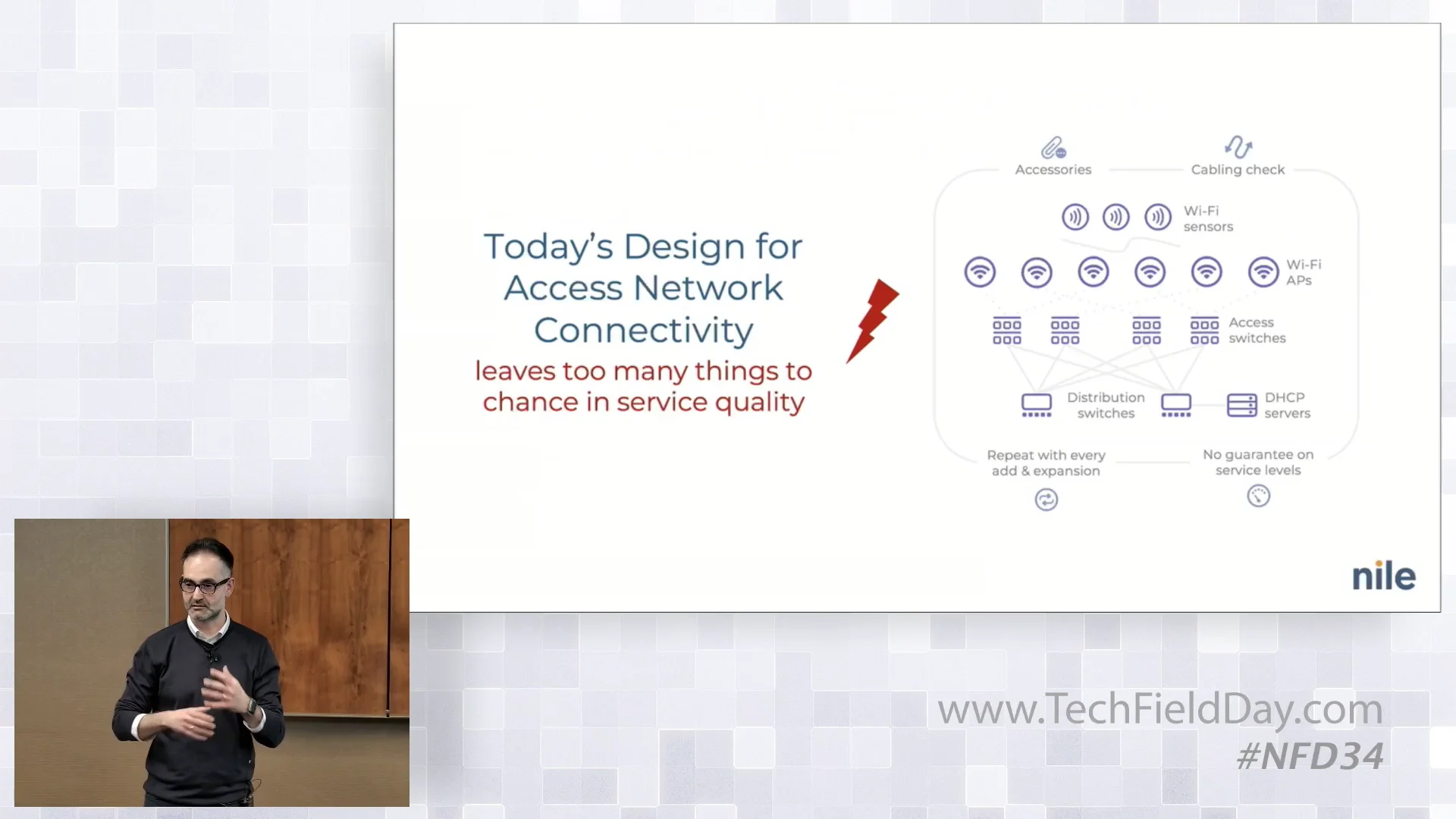 Today's Design for Access Network Connectivity
leaves too many things to chance in service quality

Accessories
Cabling check
Wi-Fi sensors
Wi-Fi APs
Access switches
Distribution switches
DHCP servers
Repeat with every add & expansion
No guarantee on service levels

nile

www.TechFieldDay.com
#NFD34